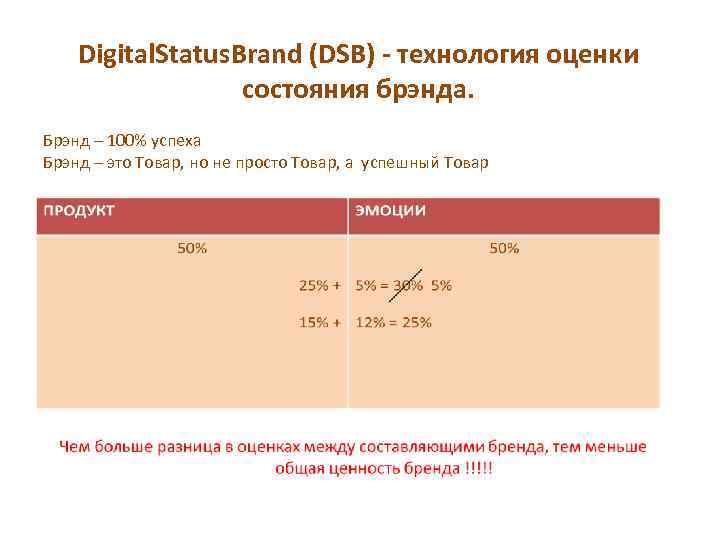 DigitalStatusBrand (DSB) - технология оценки состояния брэнда.

Брэнд – 100% успеха
Брэнд – это Товар, но не просто Товар, а успешный Товар

| ПРОДУКТ | ЭМОЦИИ |
|---|---|
| 50% | 50% |
| 25% + | 5% = 30% 5% |
| 15% + | 12% = 25% |

Чем больше разница в оценках между составляющими бренда, тем меньше общая ценность бренда !!!!!